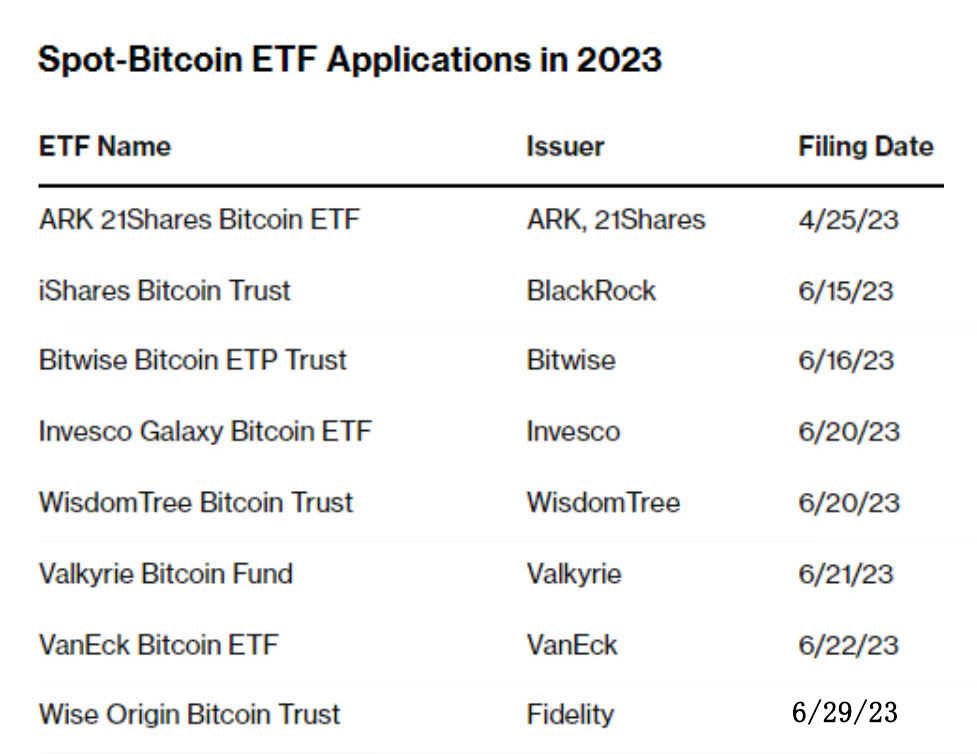 Spot-Bitcoin ETF Applications in 2023

| ETF Name | Issuer | Filing Date |
|---|---|---|
| ARK 21Shares Bitcoin ETF | ARK, 21Shares | 4/25/23 |
| iShares Bitcoin Trust | BlackRock | 6/15/23 |
| Bitwise Bitcoin ETP Trust | Bitwise | 6/16/23 |
| Invesco Galaxy Bitcoin ETF | Invesco | 6/20/23 |
| WisdomTree Bitcoin Trust | WisdomTree | 6/20/23 |
| Valkyrie Bitcoin Fund | Valkyrie | 6/21/23 |
| VanEck Bitcoin ETF | VanEck | 6/22/23 |
| Wise Origin Bitcoin Trust | Fidelity | 6/29/23 |